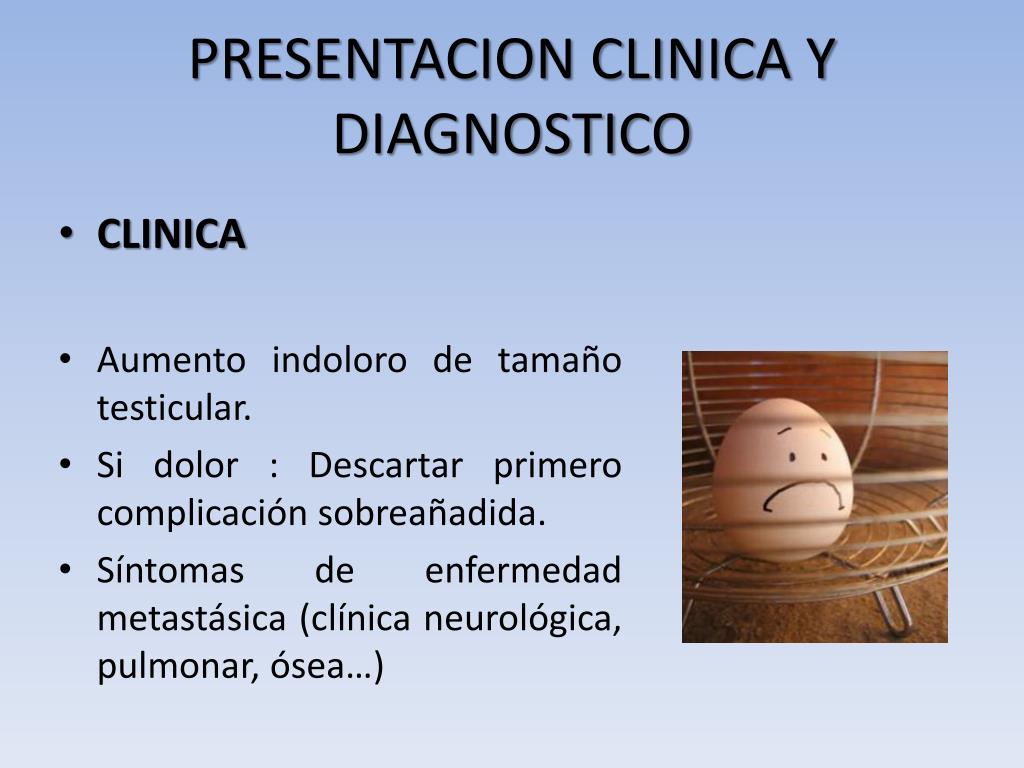 PRESENTACION CLINICA Y DIAGNOSTICO

• CLINICA

• Aumento indoloro de tamaño testicular.
• Si dolor : Descartar primero complicación sobreañadida.
• Síntomas de enfermedad metastásica (clínica neurológica, pulmonar, ósea…)